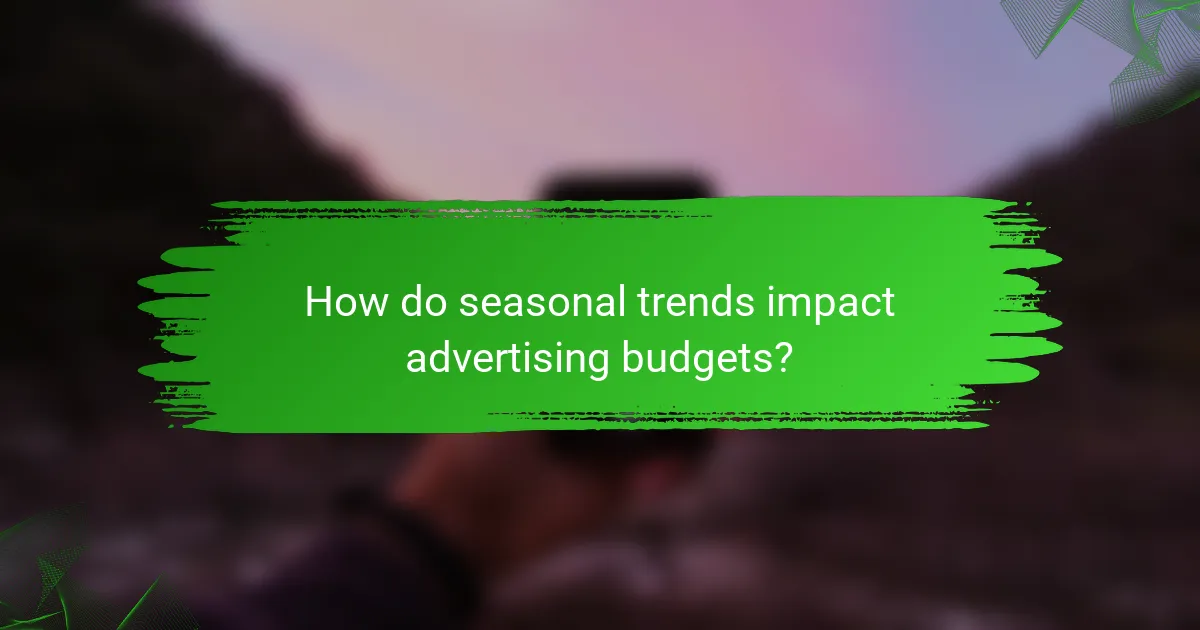 How do seasonal trends impact advertising budgets?